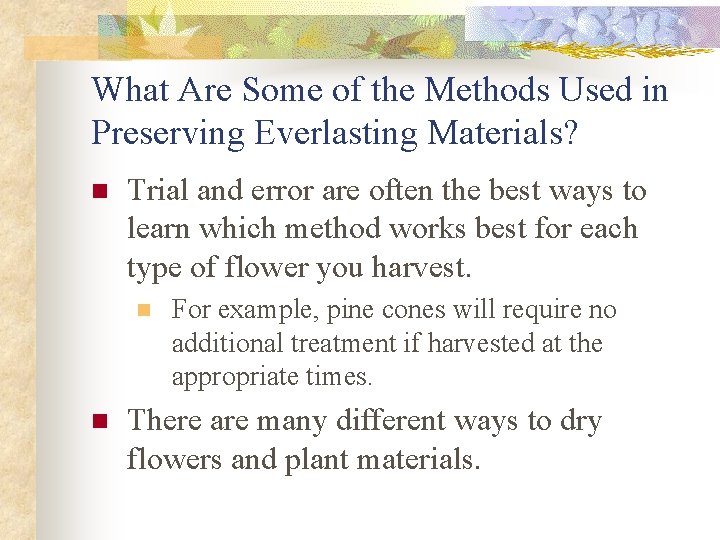 What Are Some of the Methods Used in Preserving Everlasting Materials?

Trial and error are often the best ways to learn which method works best for each type of flower you harvest.

For example, pine cones will require no additional treatment if harvested at the appropriate times.

There are many different ways to dry flowers and plant materials.